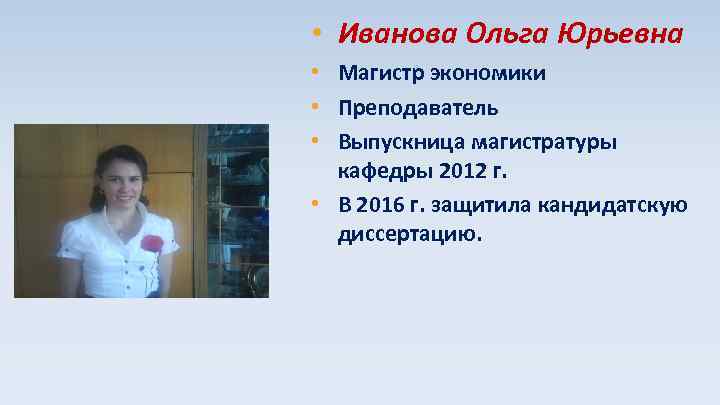 • Иванова Ольга Юрьевна
• Магистр экономики
• Преподаватель
• Выпускница магистратуры кафедры 2012 г.
• В 2016 г. защитила кандидатскую диссертацию.